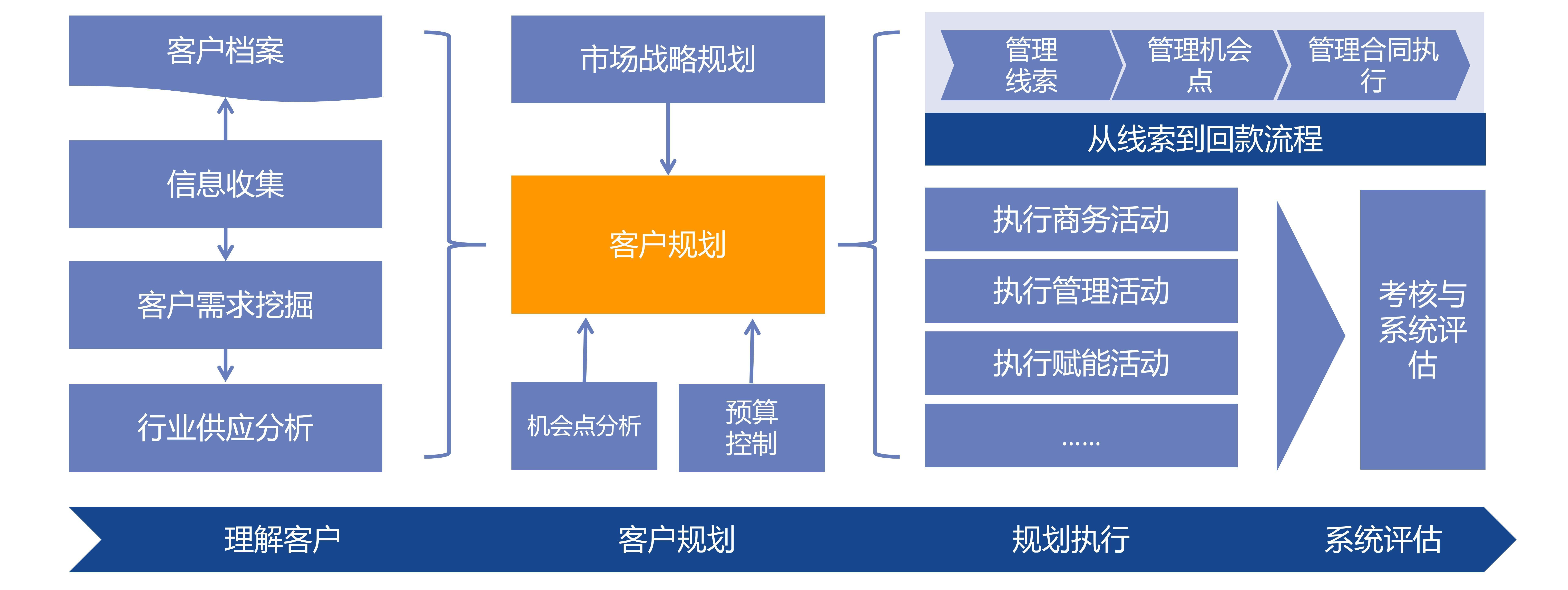 客户档案

信息收集

客户需求挖掘

行业供应分析

市场战略规划

客户规划

机会点分析

预算控制

管理线索

管理机会点

管理合同执行

从线索到回款流程

执行商务活动

执行管理活动

执行赋能活动

……

考核与系统评估

理解客户

客户规划

规划执行

系统评估